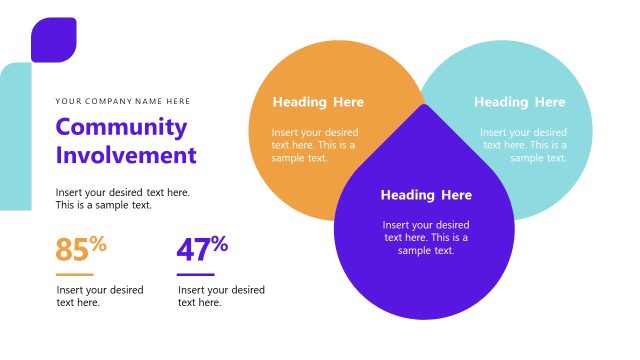 YOUR COMPANY NAME HERE

Community Involvement

Insert your desired text here. This is a sample text.

85%

Insert your desired text here.

47%

Insert your desired text here.

Heading Here

Insert your desired text here. This is a sample text.

Heading Here

Insert your desired text here. This is a sample text.

Heading Here

Insert your desired text here. This is a sample text.